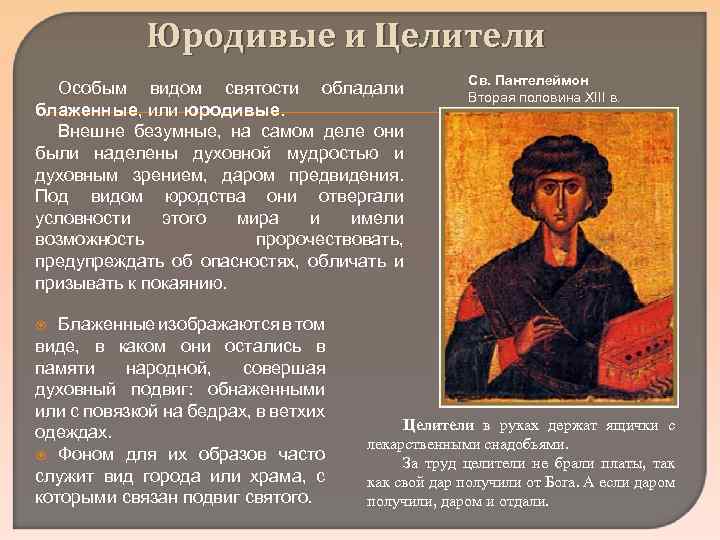 Юродивые и Целители

Особым видом святости обладали блаженные, или юродивые.

Внешне безумные, на самом деле они были наделены духовной мудростью и духовным зрением, даром предвидения. Под видом юродства они отвергали условности этого мира и имели возможность пророчествовать, предупреждать об опасностях, обличать и призывать к покаянию.

Блаженные изображаются в том виде, в каком они остались в памяти народной, совершая духовный подвиг: обнаженными или с повязкой на бедрах, в ветхих одеждах.

Фоном для их образов часто служит вид города или храма, с которыми связан подвиг святого.

Св. Пантелеймон
Вторая половина XIII в.

Целители в руках держат ящички с лекарственными снадобьями.

За труд целители не брали платы, так как свой дар получили от Бога. А если даром получили, даром и отдали.